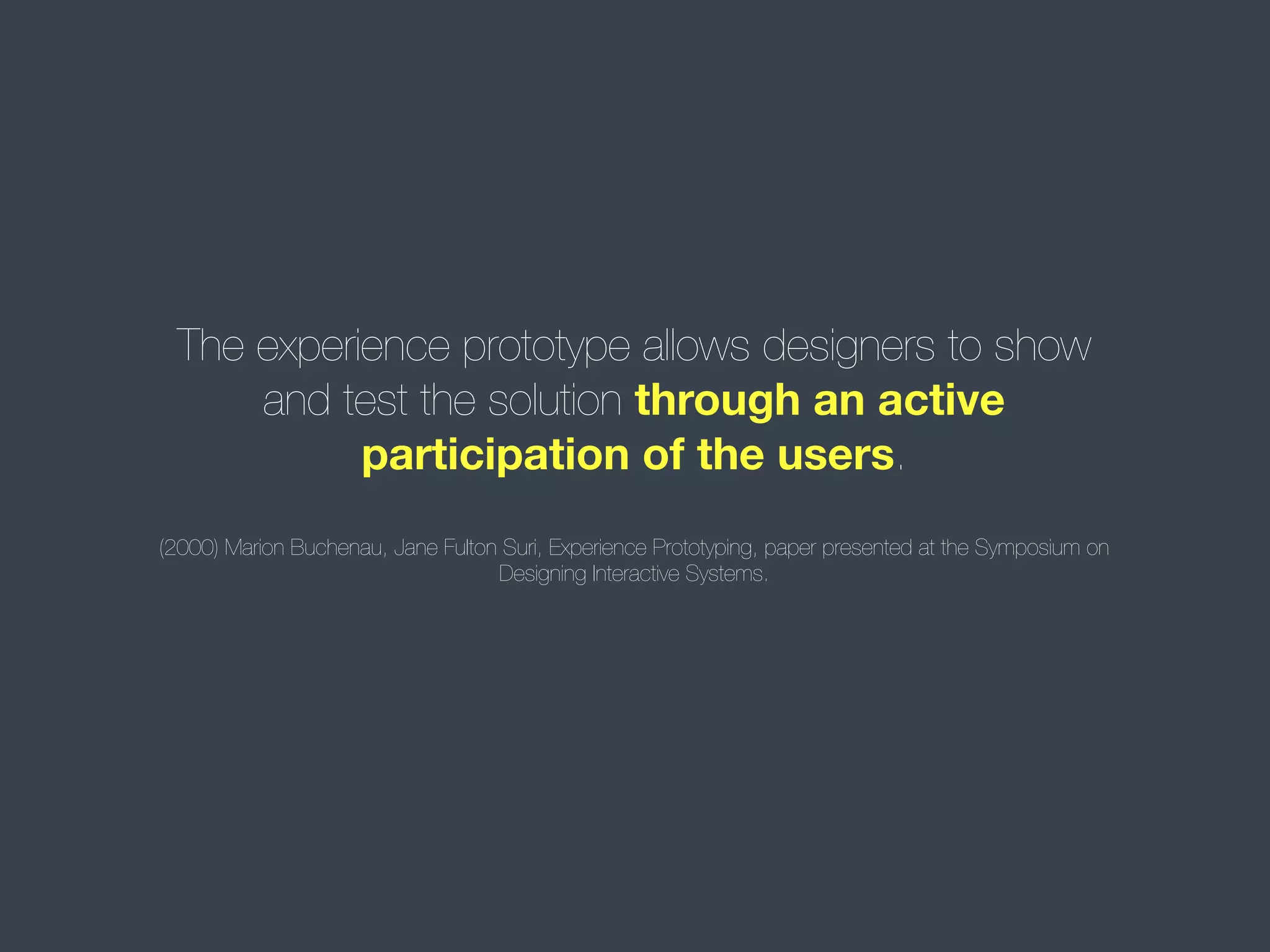 The experience prototype allows designers to show and test the solution through an active participation of the users.

(2000) Marion Buchenau, Jane Fulton Suri, Experience Prototyping, paper presented at the Symposium on Designing Interactive Systems.